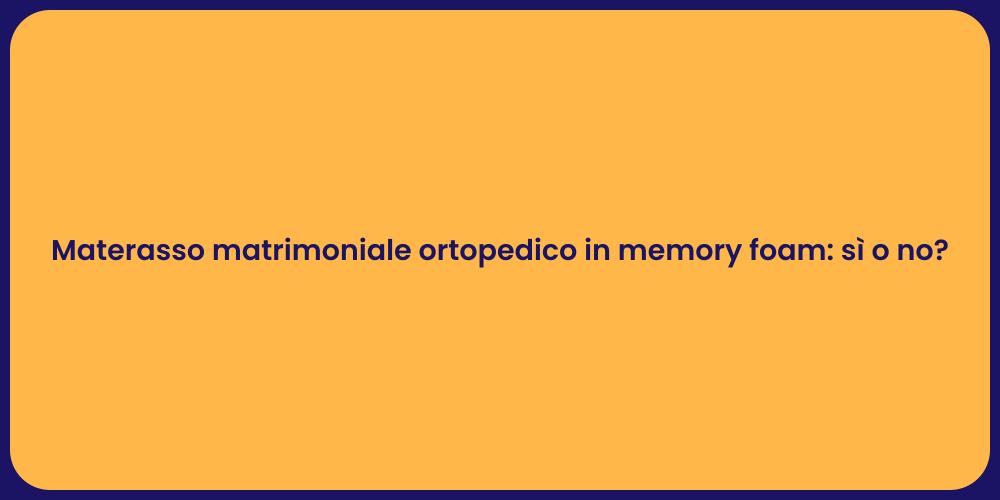 Materasso matrimoniale ortopedico in memory foam: sì o no?